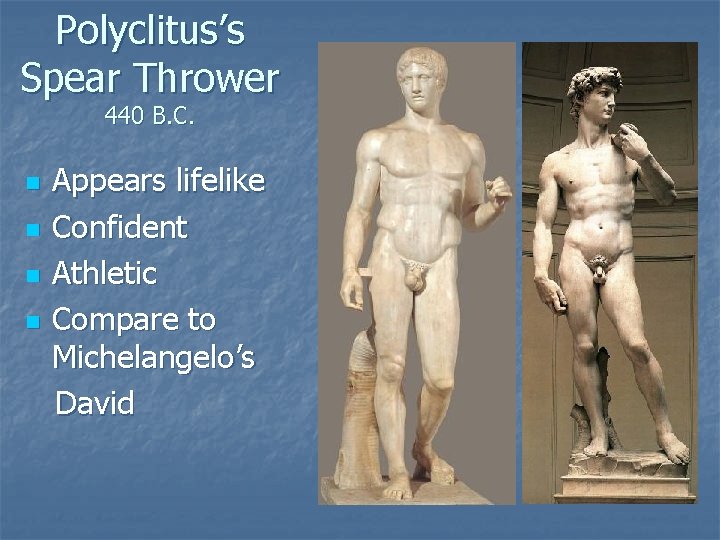 Polyclitus's Spear Thrower
440 B.C.

- Appears lifelike
- Confident
- Athletic
- Compare to Michelangelo's David